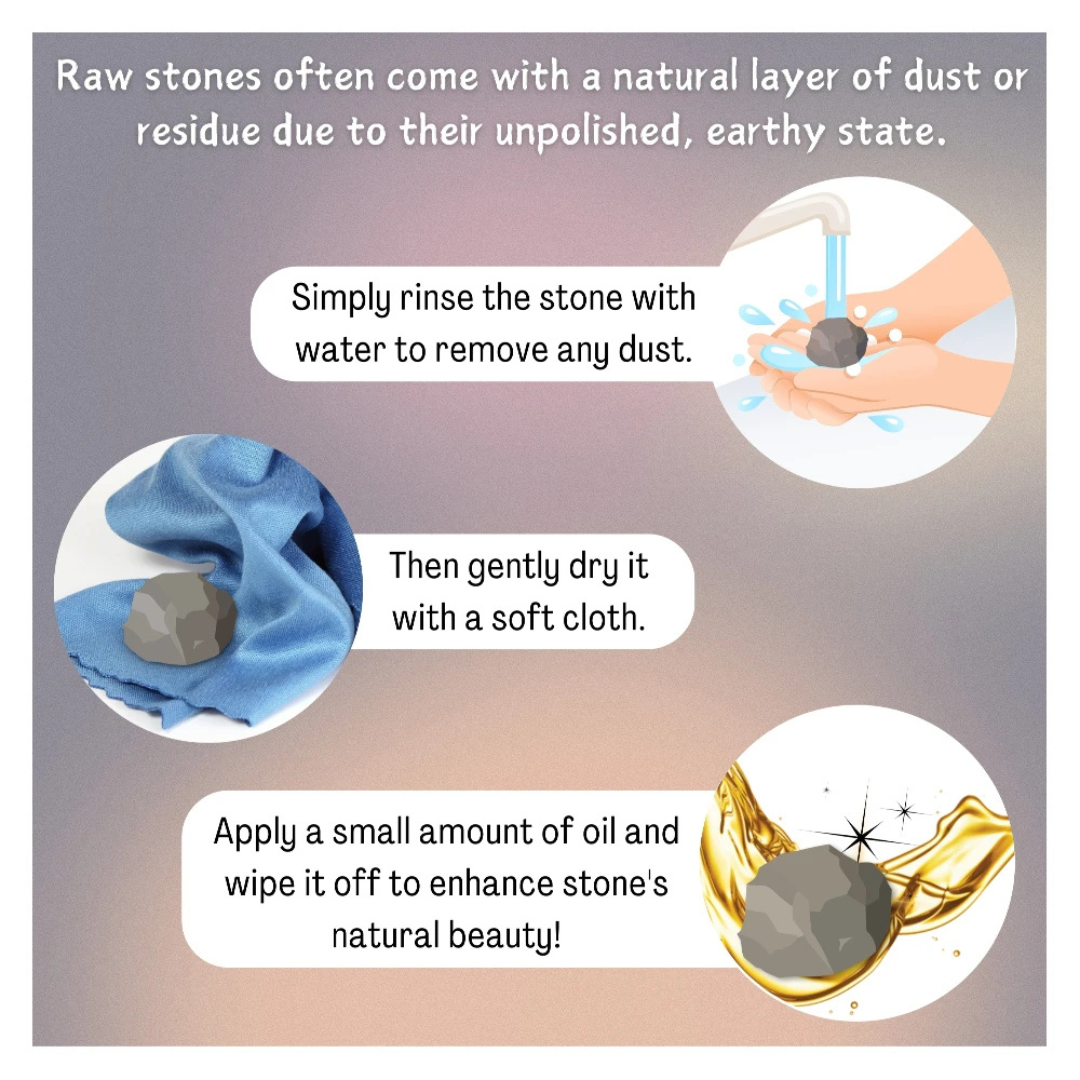 Raw stones often come with a natural layer of dust or residue due to their unpolished, earthy state.

Simply rinse the stone with water to remove any dust.

Then gently dry it with a soft cloth.

Apply a small amount of oil and wipe it off to enhance stone's natural beauty!